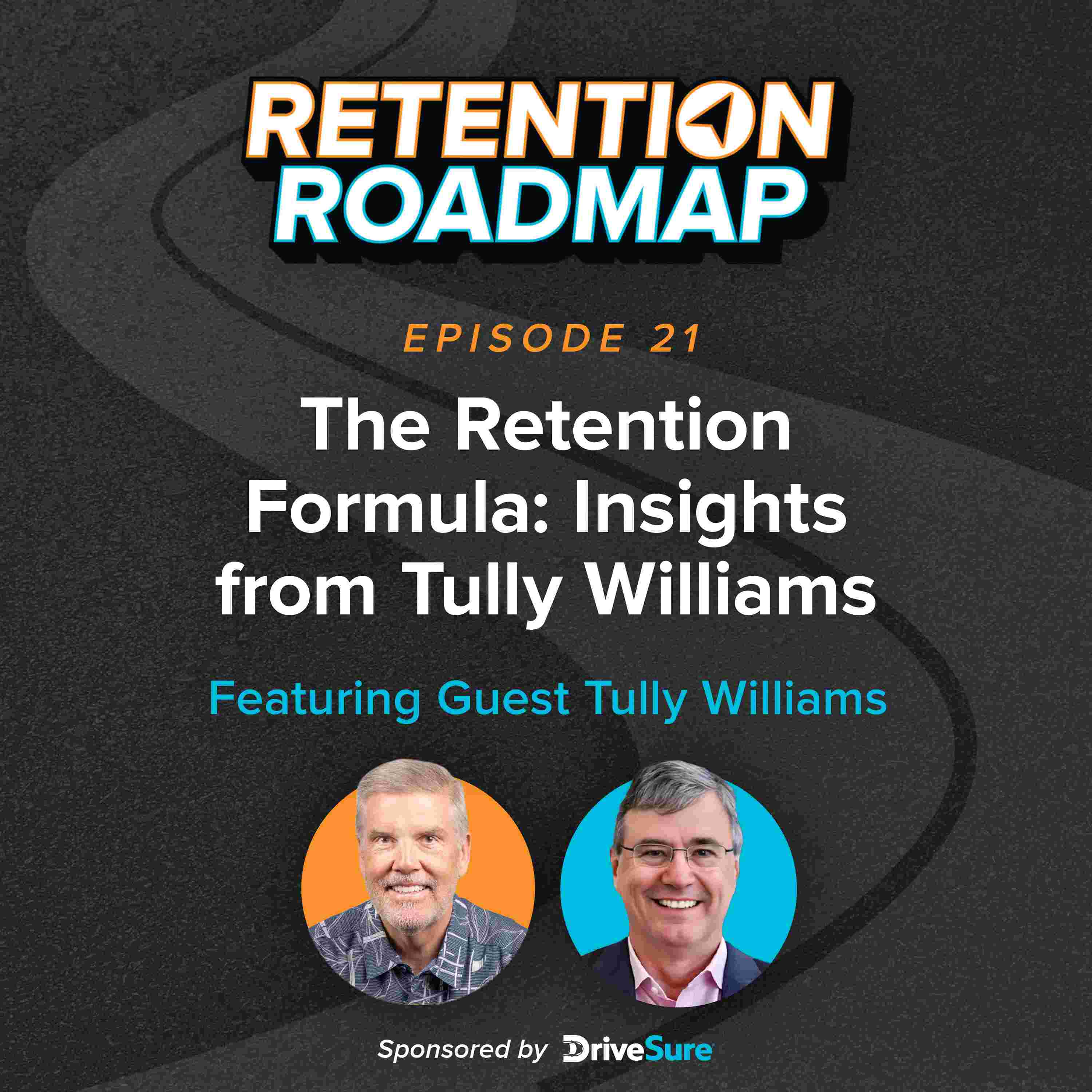 RETENTION ROADMAP

EPISODE 21

The Retention Formula: Insights from Tully Williams

Featuring Guest Tully Williams

Sponsored by DriveSure